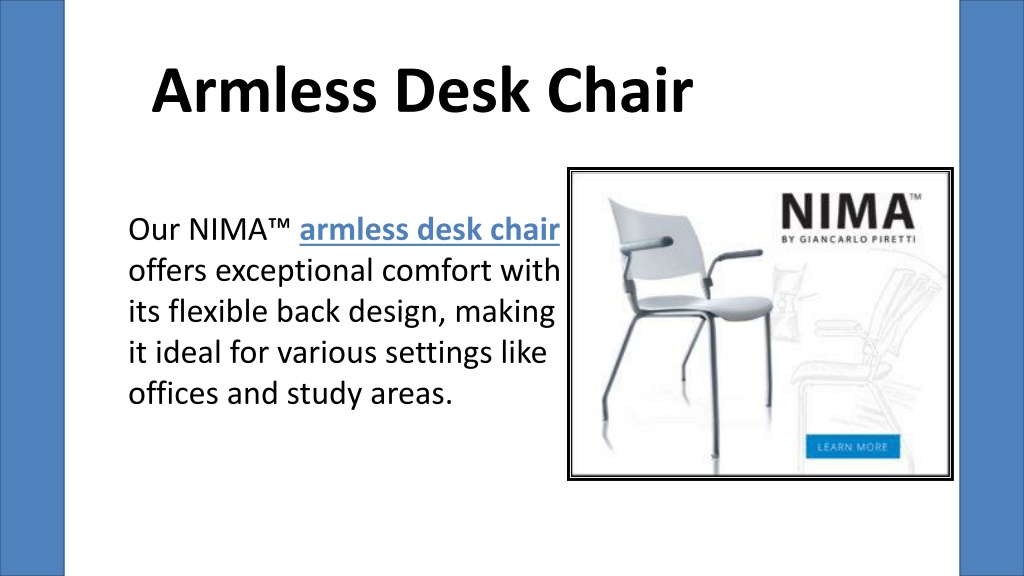 Armless Desk Chair

Our NIMA™ armless desk chair offers exceptional comfort with its flexible back design, making it ideal for various settings like offices and study areas.

NIMA™
BY GIANCARLO PIRETTI

LEARN MORE